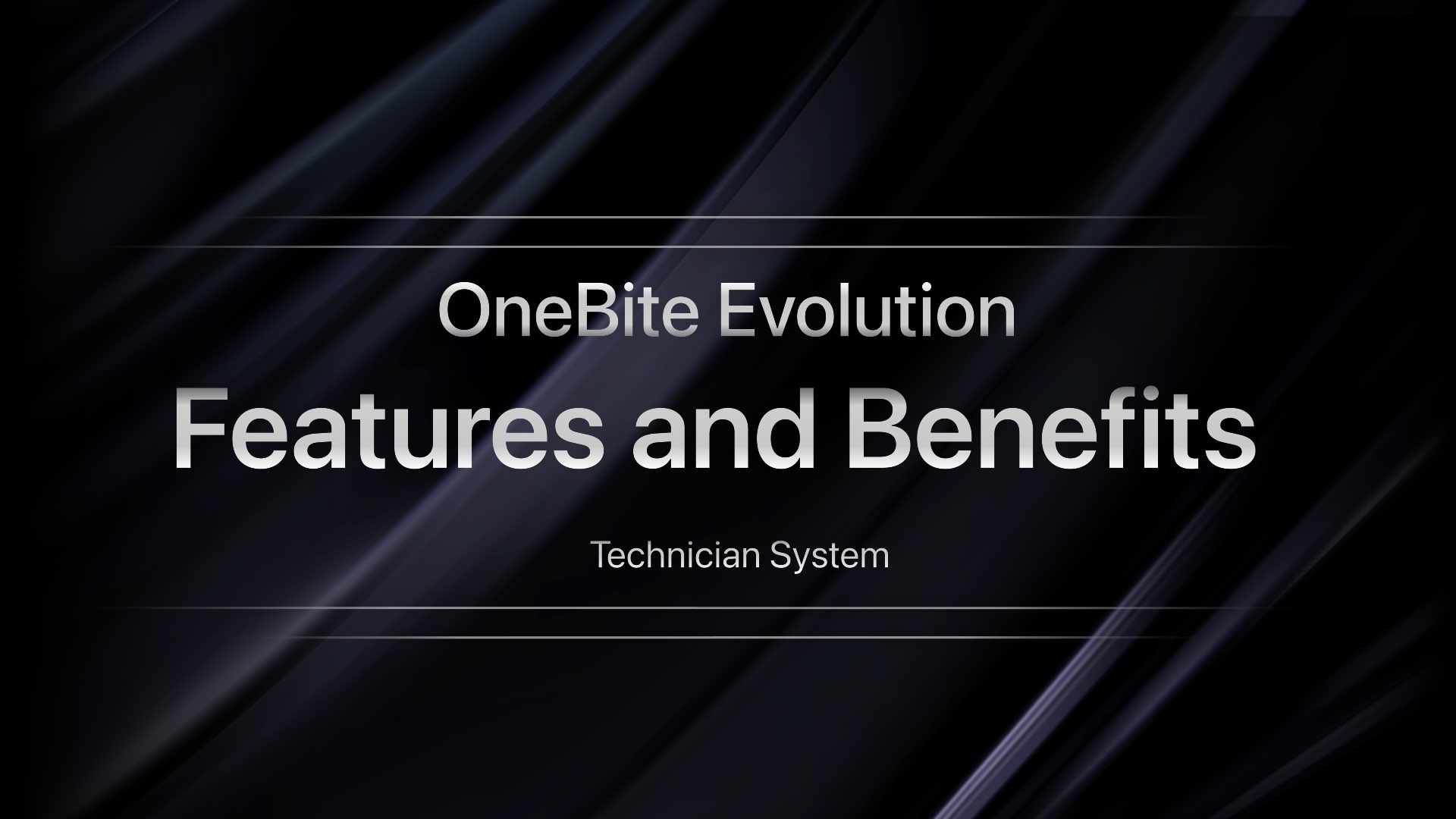 OneBite Evolution

Features and Benefits

Technician System